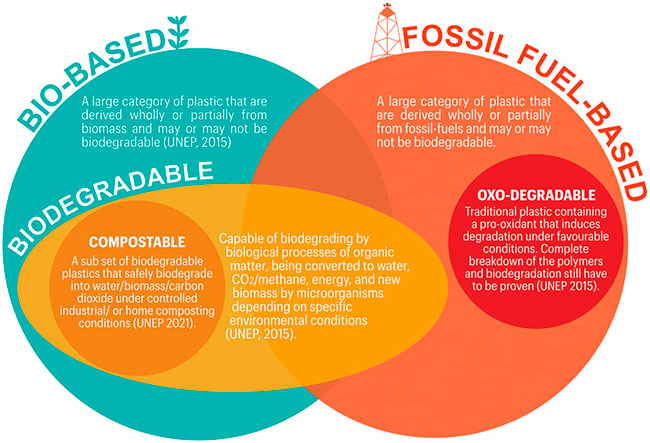 BIO-BASED

A large category of plastic that are derived wholly or partially from biomass and may or may not be biodegradable (UNEP, 2015)

FOSSIL FUEL-BASED

A large category of plastic that are derived wholly or partially from fossil-fuels and may or may not be biodegradable.

BIODEGRADABLE

COMPOSTABLE

A sub set of biodegradable plastics that safely biodegrade into water/biomass/carbon dioxide under controlled industrial/ or home composting conditions (UNEP 2021).

Capable of biodegrading by biological processes of organic matter, being converted to water, $CO_2$/methane, energy, and new biomass by microorganisms depending on specific environmental conditions (UNEP, 2015).

OXO-DEGRADABLE

Traditional plastic containing a pro-oxidant that induces degradation under favourable conditions. Complete breakdown of the polymers and biodegradation still have to be proven (UNEP 2015).